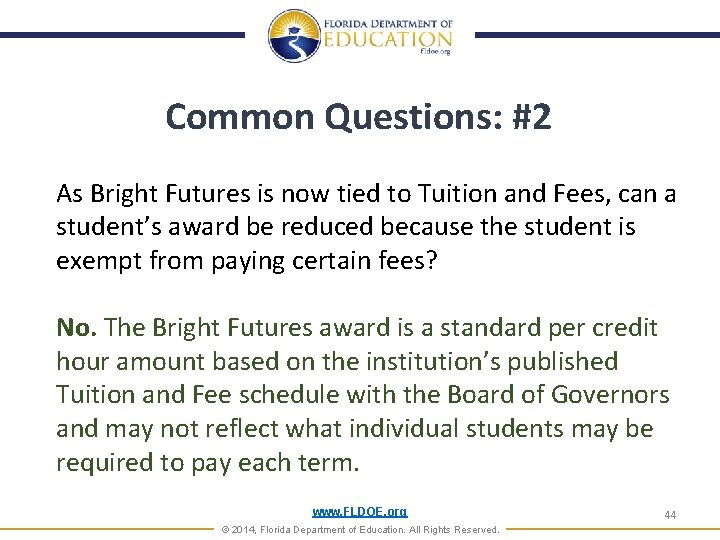 FLORIDA DEPARTMENT OF
EDUCATION
fldoe.org

Common Questions: #2

As Bright Futures is now tied to Tuition and Fees, can a student's award be reduced because the student is exempt from paying certain fees?

No. The Bright Futures award is a standard per credit hour amount based on the institution's published Tuition and Fee schedule with the Board of Governors and may not reflect what individual students may be required to pay each term.

www.FLDOE.org

44

© 2014, Florida Department of Education. All Rights Reserved.